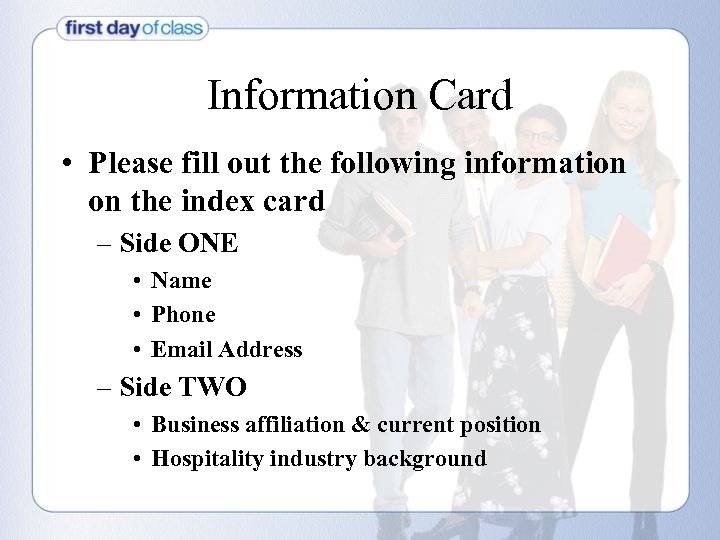 first day of class

Information Card

• Please fill out the following information on the index card
– Side ONE
• Name
• Phone
• Email Address
– Side TWO
• Business affiliation & current position
• Hospitality industry background